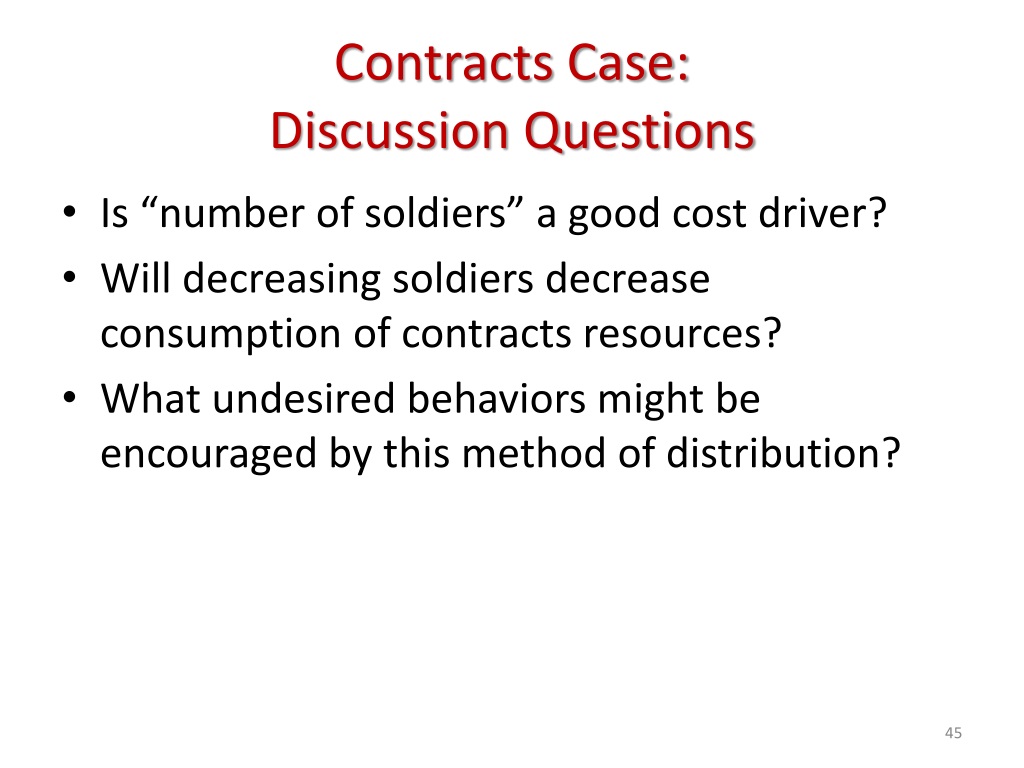 Contracts Case:
Discussion Questions

• Is “number of soldiers” a good cost driver?
• Will decreasing soldiers decrease consumption of contracts resources?
• What undesired behaviors might be encouraged by this method of distribution?

45